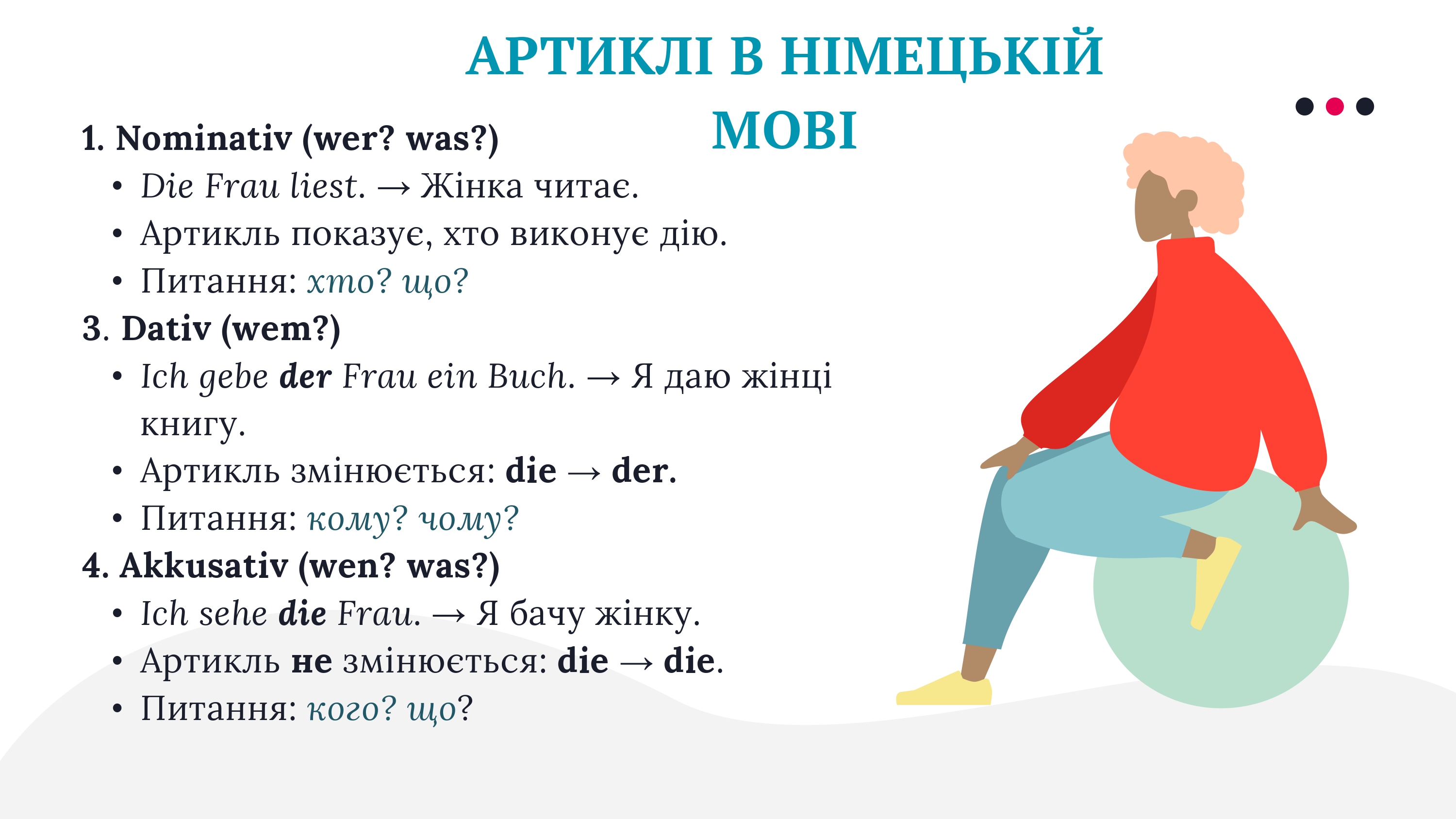 АРТИКЛІ В НІМЕЦЬКІЙ МОВІ

1. Nominativ (wer? was?)
• Die Frau liest. → Жінка читає.
• Артикль показує, хто виконує дію.
• Питання: хто? що?
3. Dativ (wem?)
• Ich gebe der Frau ein Buch. → Я даю жінці книгу.
• Артикль змінюється: die → der.
• Питання: кому? чому?
4. Akkusativ (wen? was?)
• Ich sehe die Frau. → Я бачу жінку.
• Артикль не змінюється: die → die.
• Питання: кого? що?